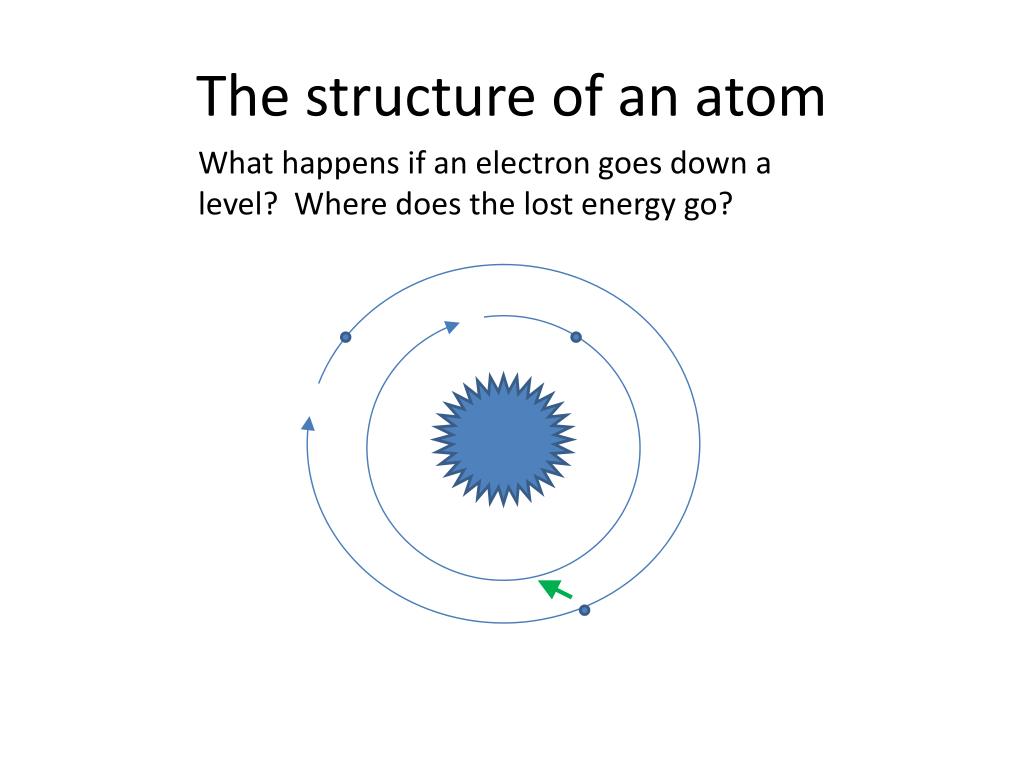 The structure of an atom

What happens if an electron goes down a level?  Where does the lost energy go?